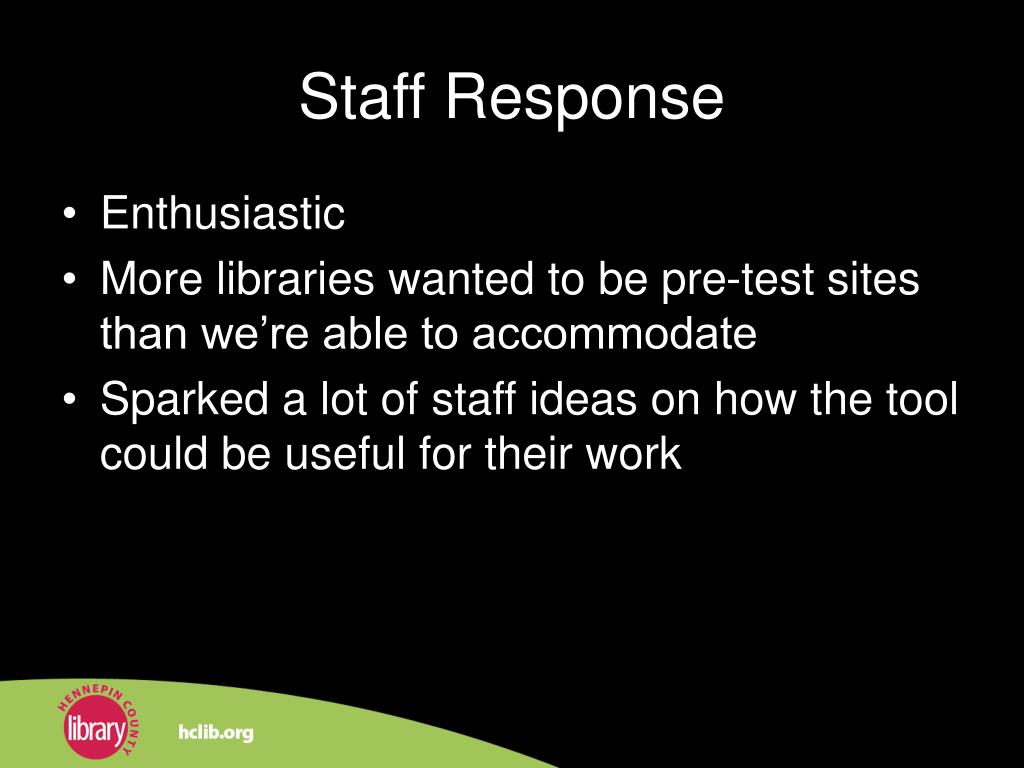 Staff Response

• Enthusiastic
• More libraries wanted to be pre-test sites than we're able to accommodate
• Sparked a lot of staff ideas on how the tool could be useful for their work

HENNEPIN COUNTY library

hclib.org